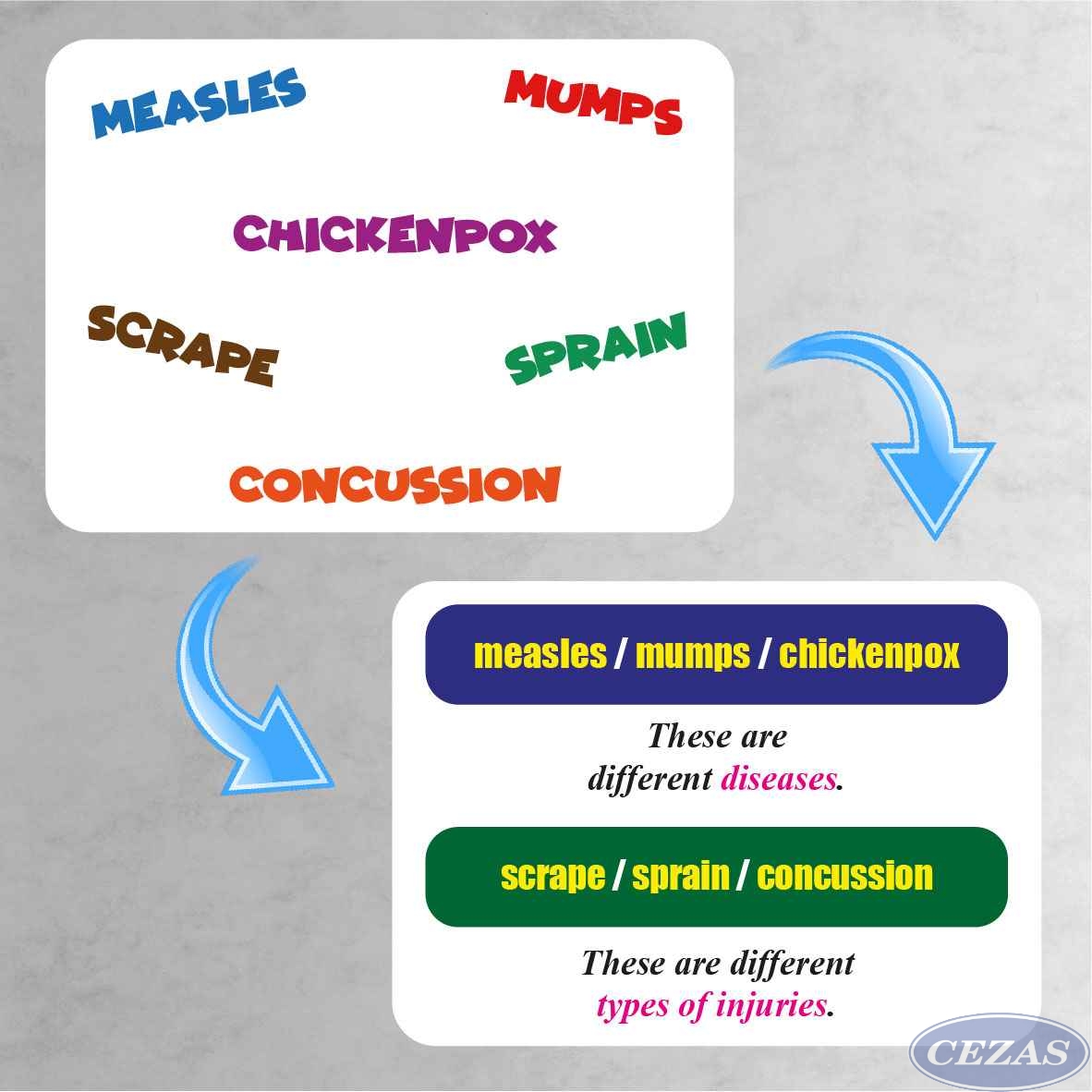 MEASLES

MUMPS

CHICKENPOX

SCRAPE

SPRAIN

CONCUSSION

measles / mumps / chickenpox

These are different diseases.

scrape / sprain / concussion

These are different types of injuries.

CEZAS